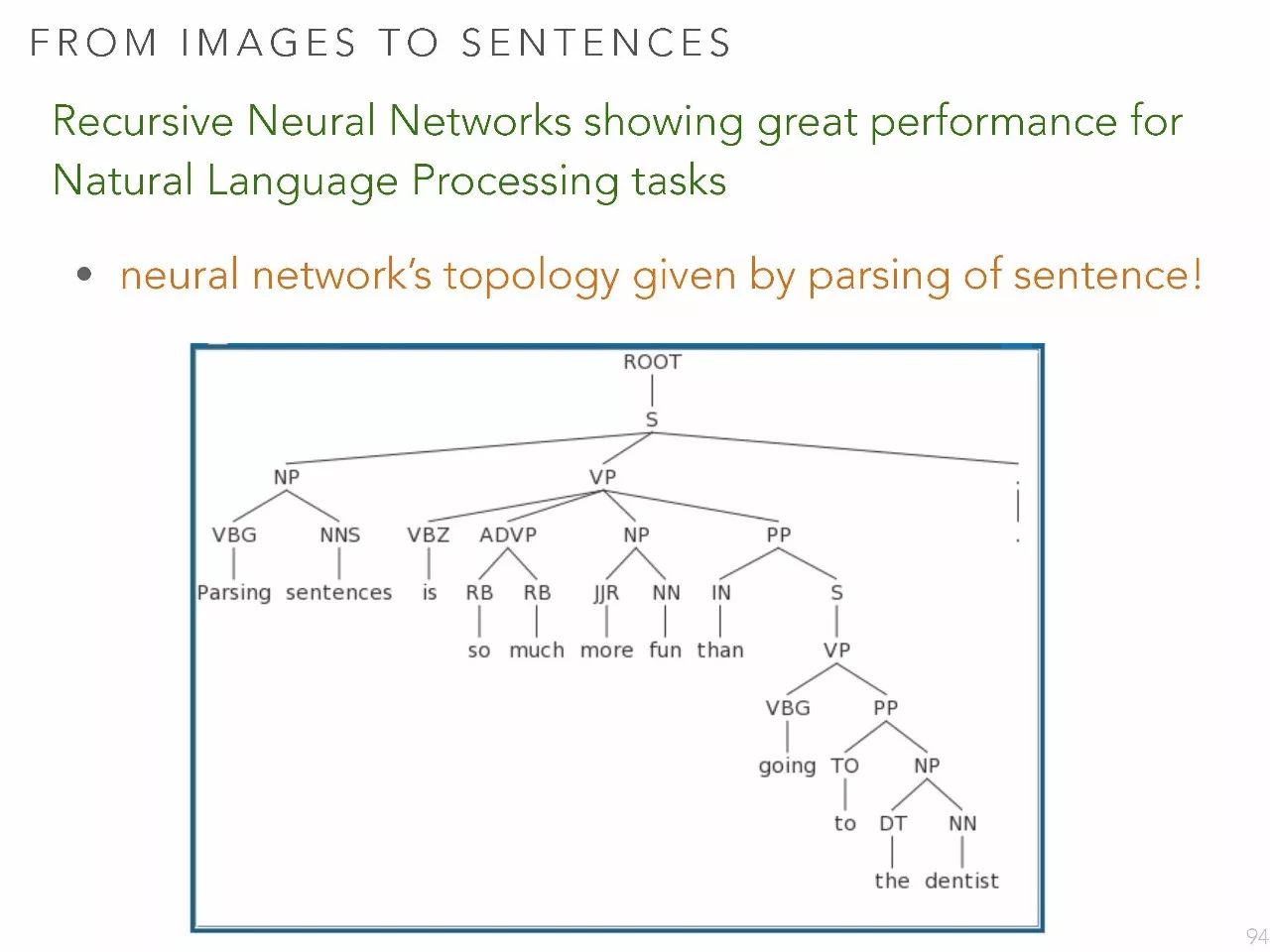 FROM IMAGES TO SENTENCES

Recursive Neural Networks showing great performance for Natural Language Processing tasks

• neural network's topology given by parsing of sentence!

ROOT
S
NP
VP
.
VBG
NNS
VBZ
ADVP
NP
PP
.
Parsing
sentences
is
RB
RB
JJR
NN
IN
S
so
much
more
fun
than
VP
VBG
PP
going
TO
NP
to
DT
NN
the
dentist

94